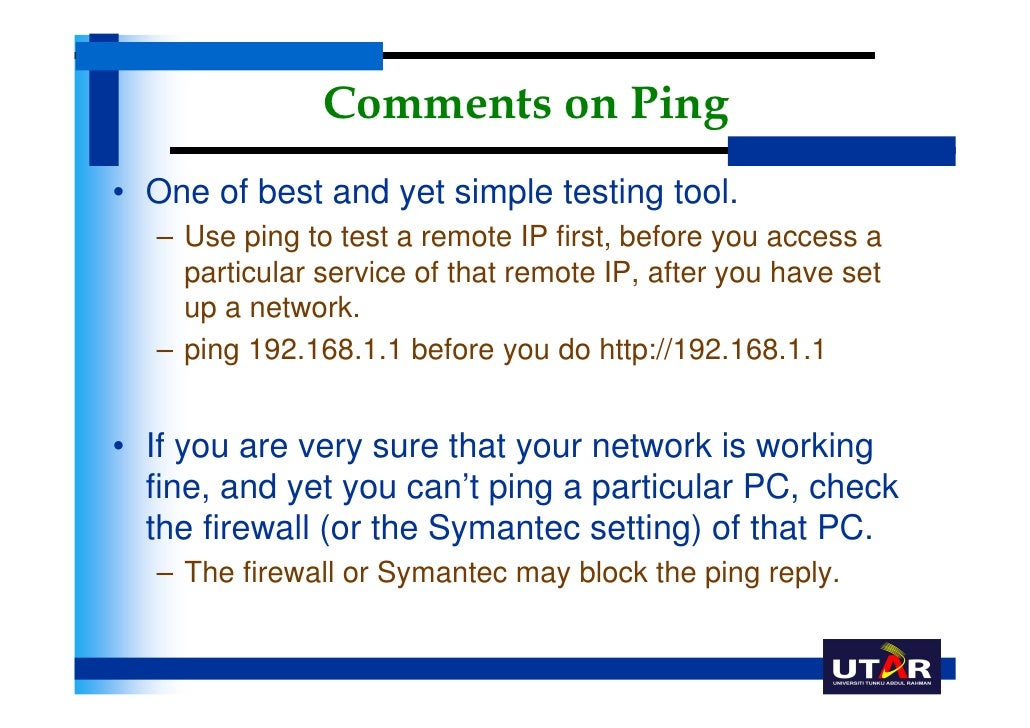 Comments on Ping

• One of best and yet simple testing tool.
  – Use ping to test a remote IP first, before you access a particular service of that remote IP, after you have set up a network.
  – ping 192.168.1.1 before you do http://192.168.1.1

• If you are very sure that your network is working fine, and yet you can't ping a particular PC, check the firewall (or the Symantec setting) of that PC.
  – The firewall or Symantec may block the ping reply.

UTAR
UNIVERSITI TUNKU ABDUL RAHMAN